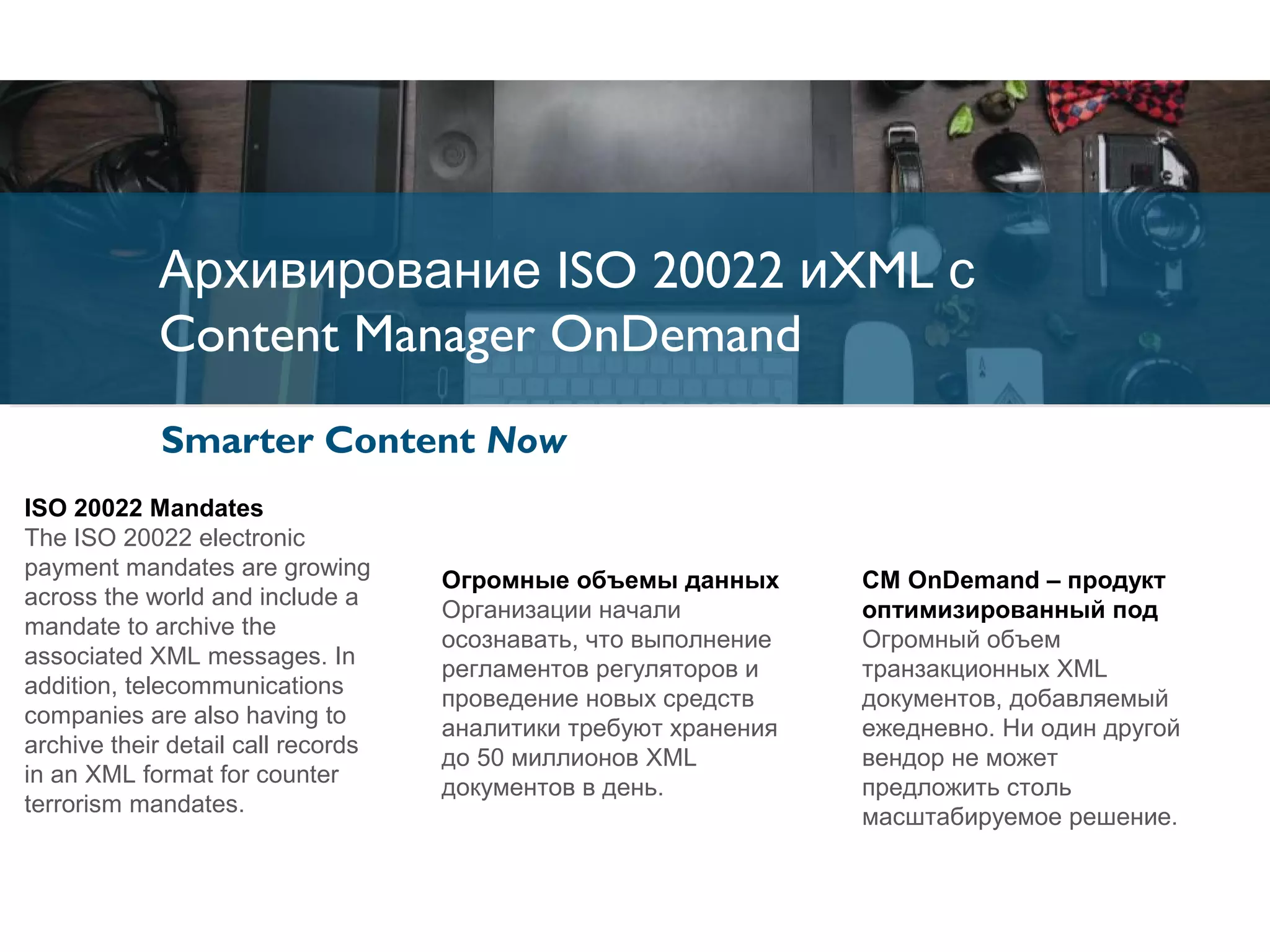 Архивирование ISO 20022 иXML с Content Manager OnDemand

Smarter Content Now

ISO 20022 Mandates
The ISO 20022 electronic payment mandates are growing across the world and include a mandate to archive the associated XML messages. In addition, telecommunications companies are also having to archive their detail call records in an XML format for counter terrorism mandates.

Огромные объемы данных
Организации начали осознавать, что выполнение регламентов регуляторов и проведение новых средств аналитики требуют хранения до 50 миллионов XML документов в день.

CM OnDemand – продукт оптимизированный под
Огромный объем транзакционных XML документов, добавляемый ежедневно. Ни один другой вендор не может предложить столь масштабируемое решение.